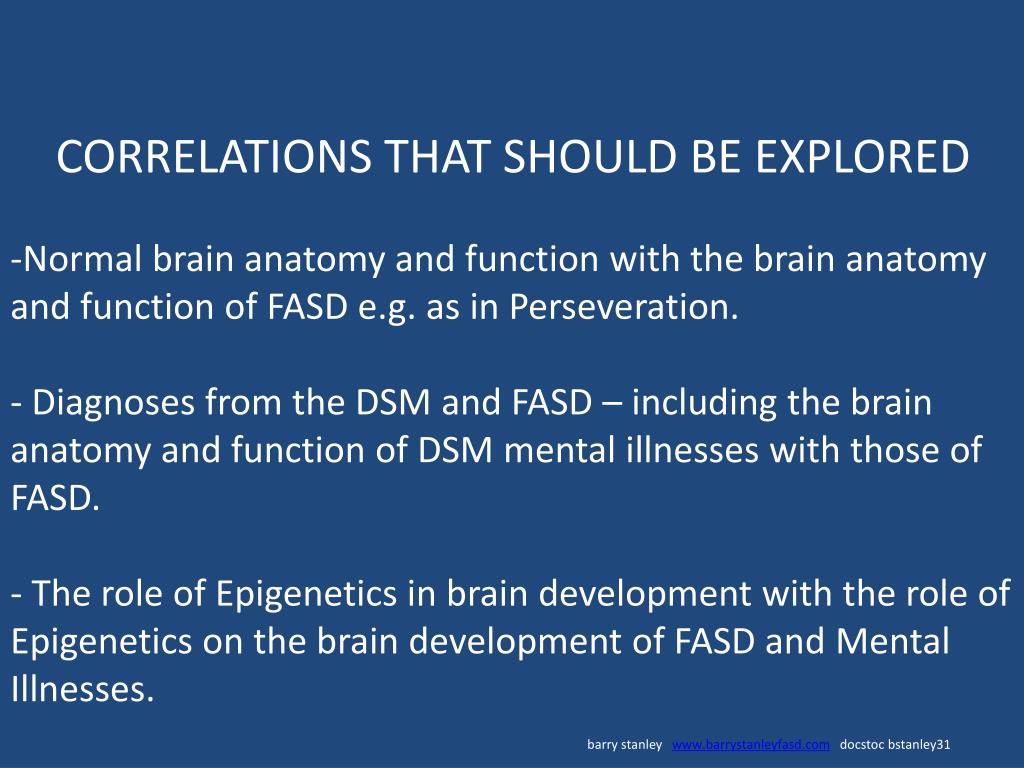 CORRELATIONS THAT SHOULD BE EXPLORED

-Normal brain anatomy and function with the brain anatomy and function of FASD e.g. as in Perseveration.

- Diagnoses from the DSM and FASD – including the brain anatomy and function of DSM mental illnesses with those of FASD.

- The role of Epigenetics in brain development with the role of Epigenetics on the brain development of FASD and Mental Illnesses.

barry stanley www.barrystanleyfasd.com docstoc bstanley31